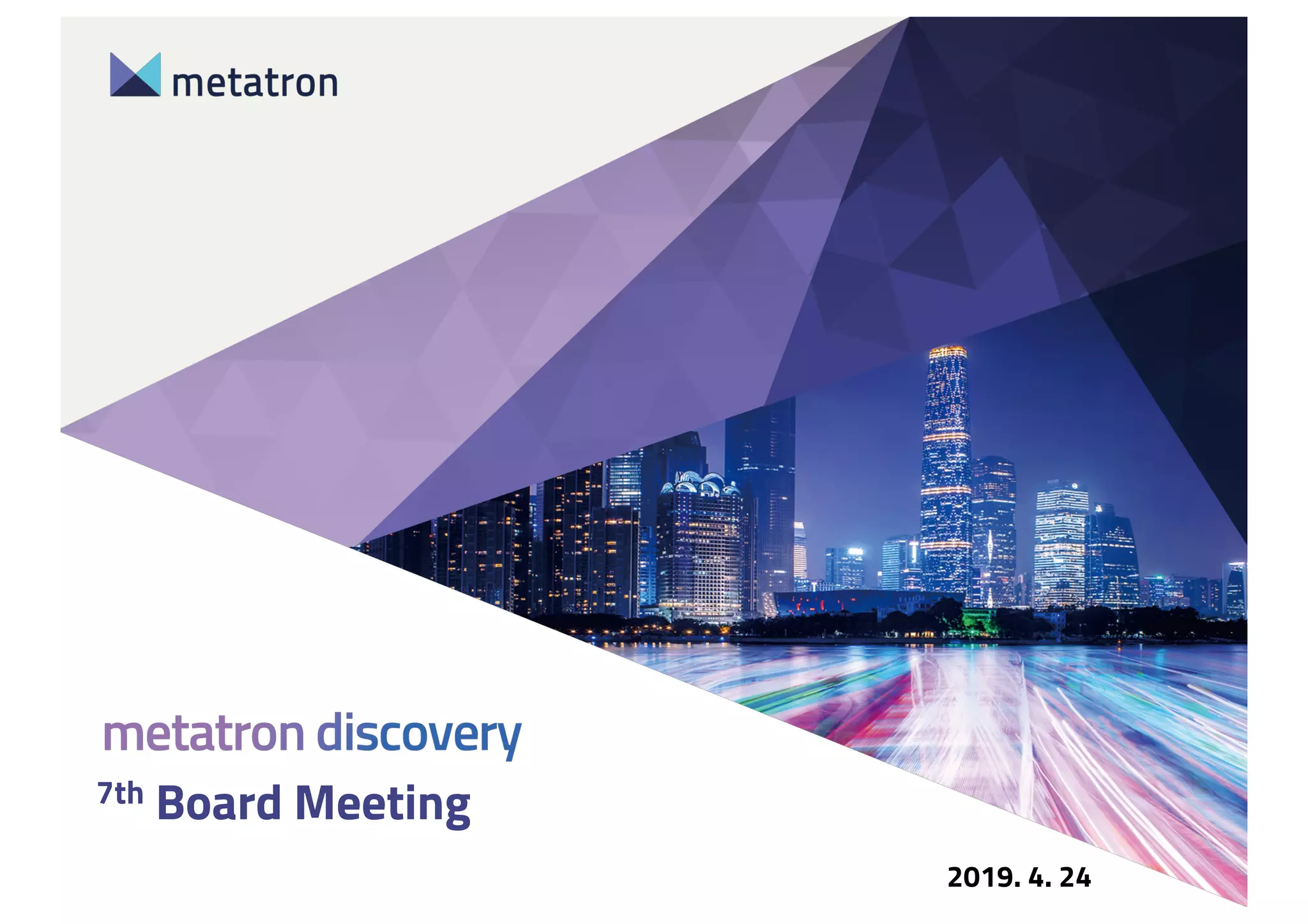 metatron

metatron discovery

7th Board Meeting

2019. 4. 24